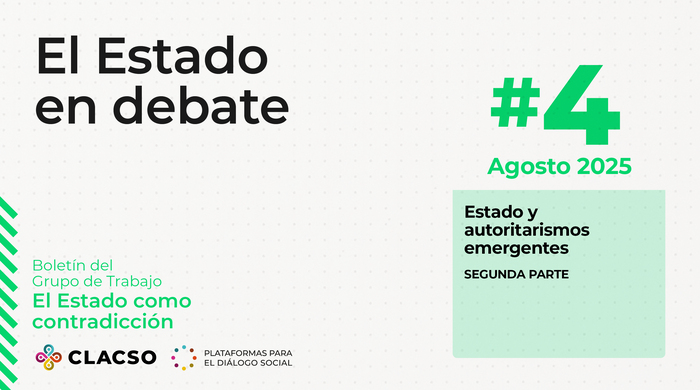 El Estado
en debate

#4
Agosto 2025

Estado y autoritarismos emergentes
SEGUNDA PARTE

Boletín del
Grupo de Trabajo
El Estado como contradicción

CLACSO

PLATAFORMAS PARA
EL DIÁLOGO SOCIAL